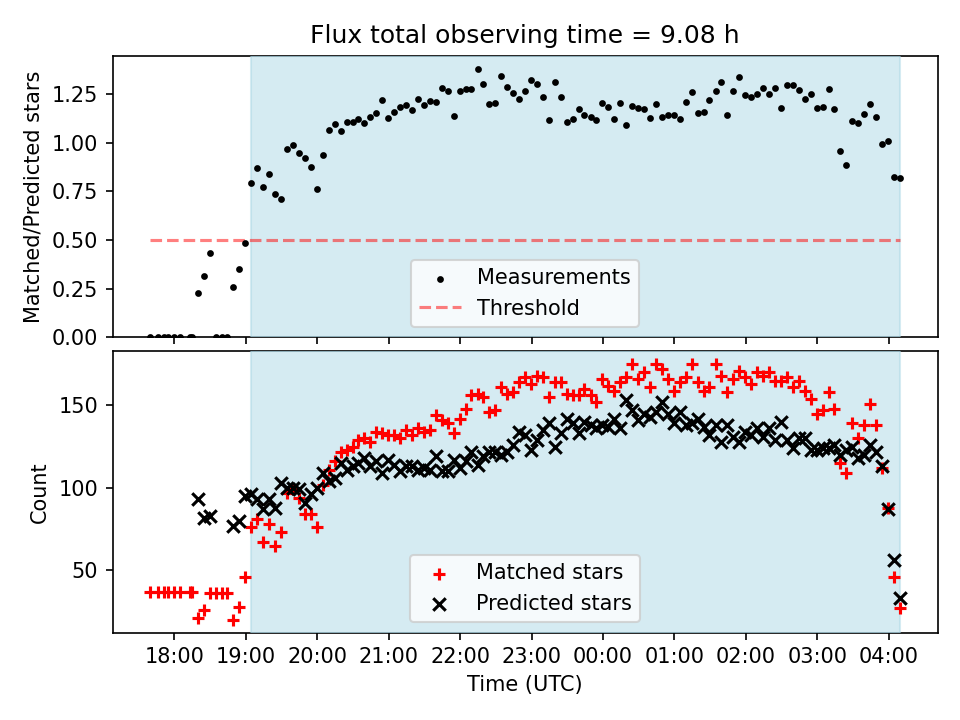 Flux total observing time = 9.08 h

Matched/Predicted stars

1.25
1.00
0.75
0.50
0.25
0.00

Measurements
Threshold

Count

150
100
50

Matched stars
Predicted stars

18:00 19:00 20:00 21:00 22:00 23:00 00:00 01:00 02:00 03:00 04:00

Time (UTC)